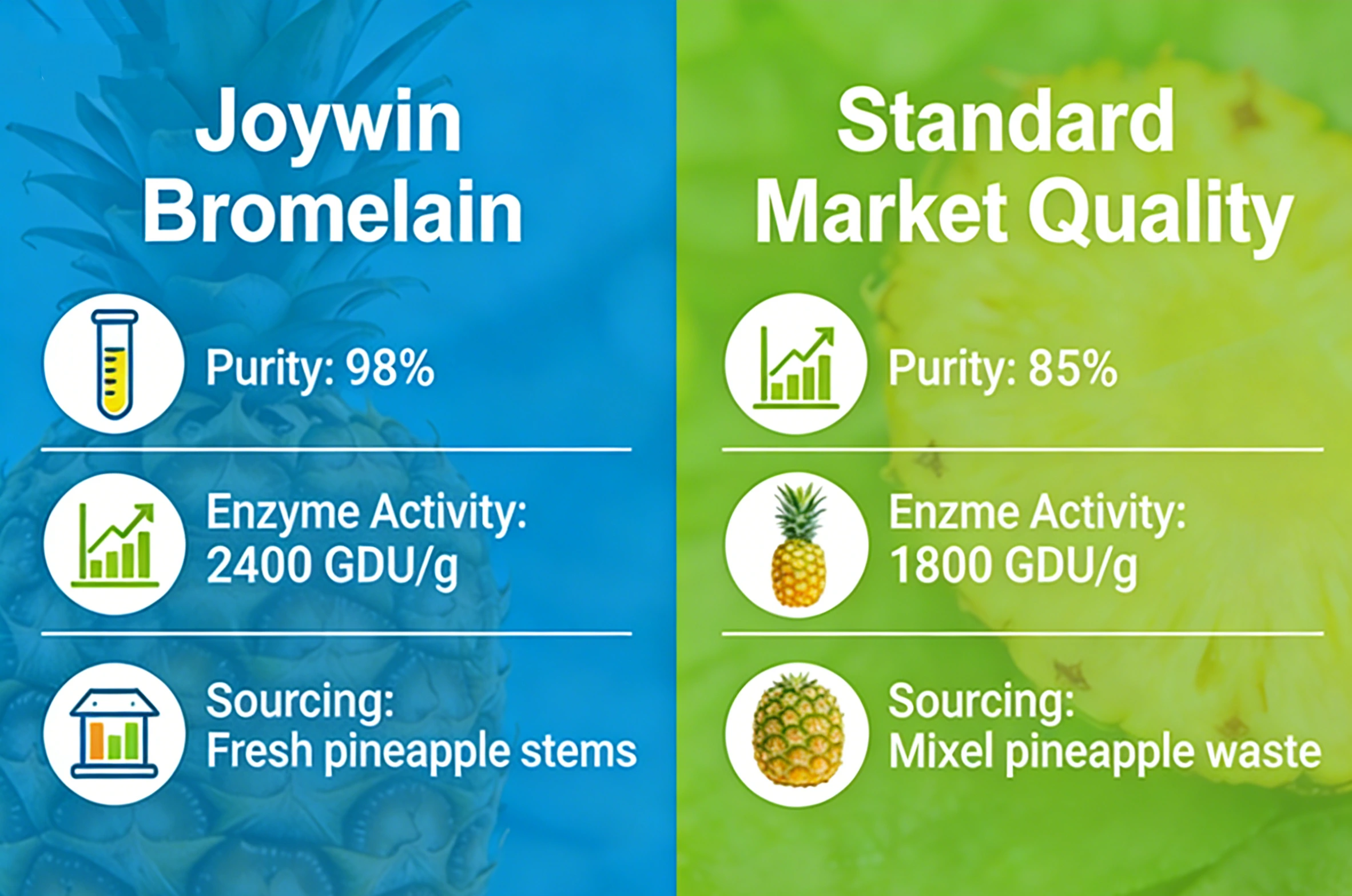 Joywin Bromelain

Purity: 98%

Enzyme Activity: 2400 GDU/g

Sourcing: Fresh pineapple stems

Standard Market Quality

Purity: 85%

Enzme Activity: 1800 GDU/g

Sourcing: Mixel pineapple waste